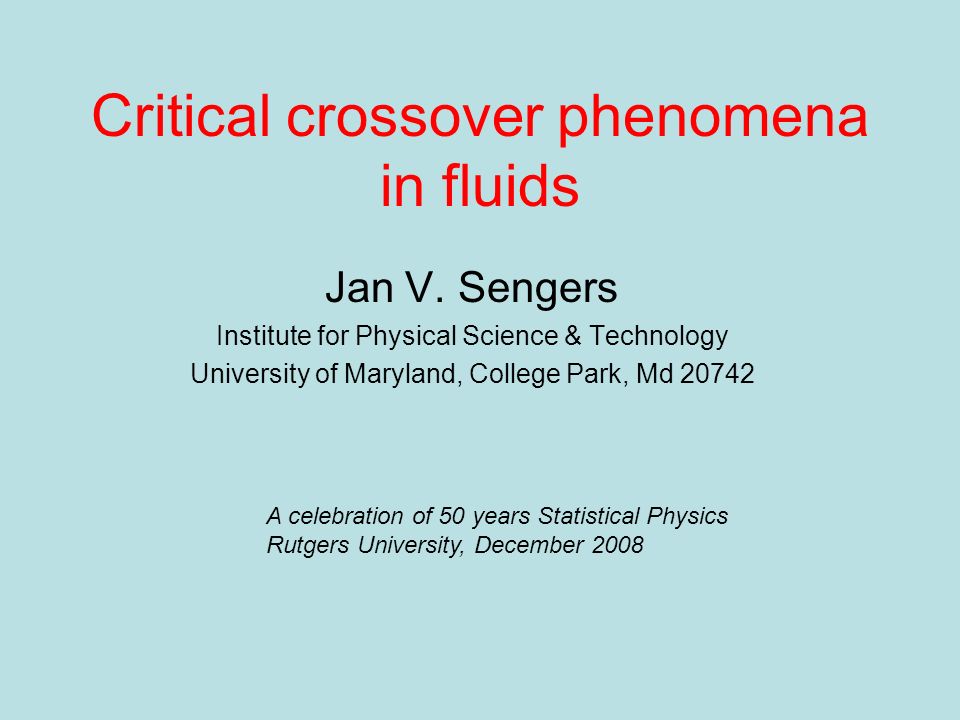 Critical crossover phenomena in fluids

Jan V. Sengers

Institute for Physical Science & Technology
University of Maryland, College Park, Md 20742

A celebration of 50 years Statistical Physics
Rutgers University, December 2008